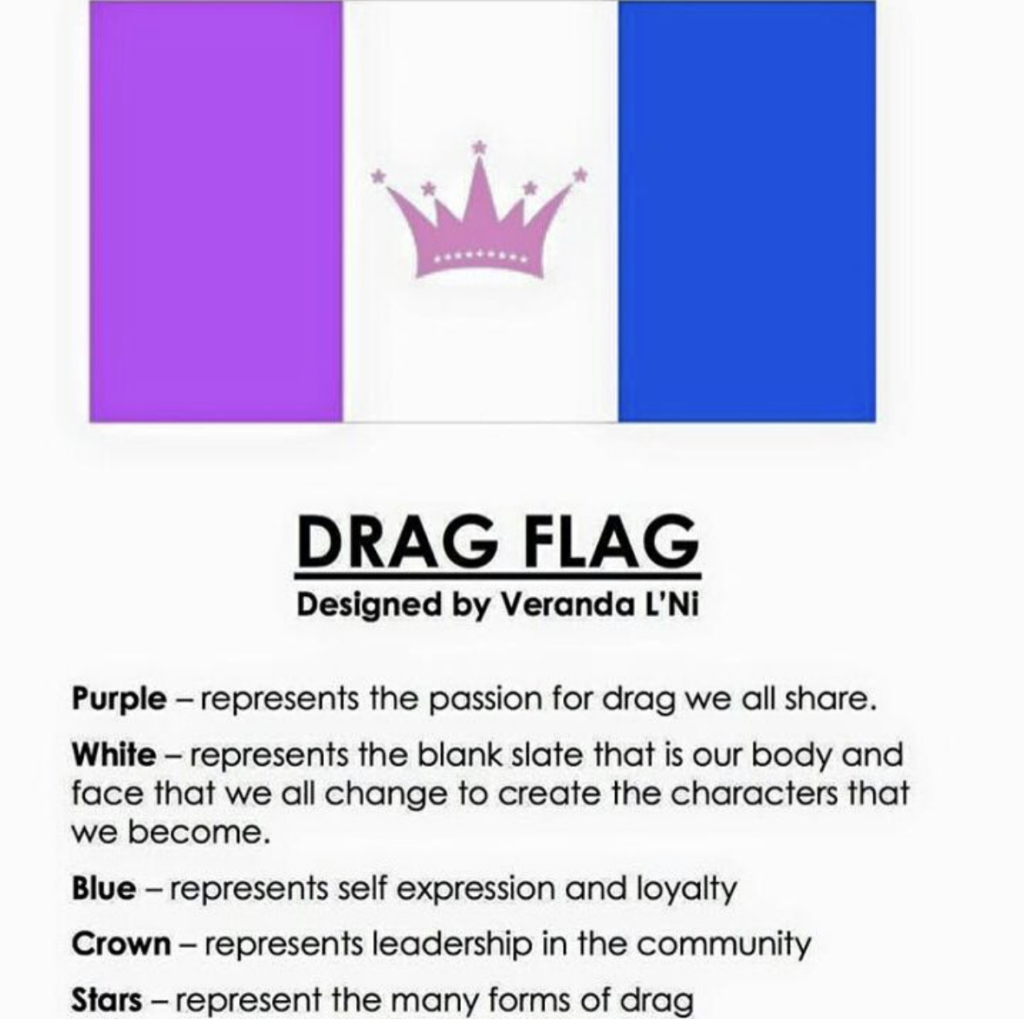 DRAG FLAG

Designed by Veranda L'Ni

Purple – represents the passion for drag we all share.

White – represents the blank slate that is our body and face that we all change to create the characters that we become.

Blue – represents self expression and loyalty

Crown – represents leadership in the community

Stars – represent the many forms of drag